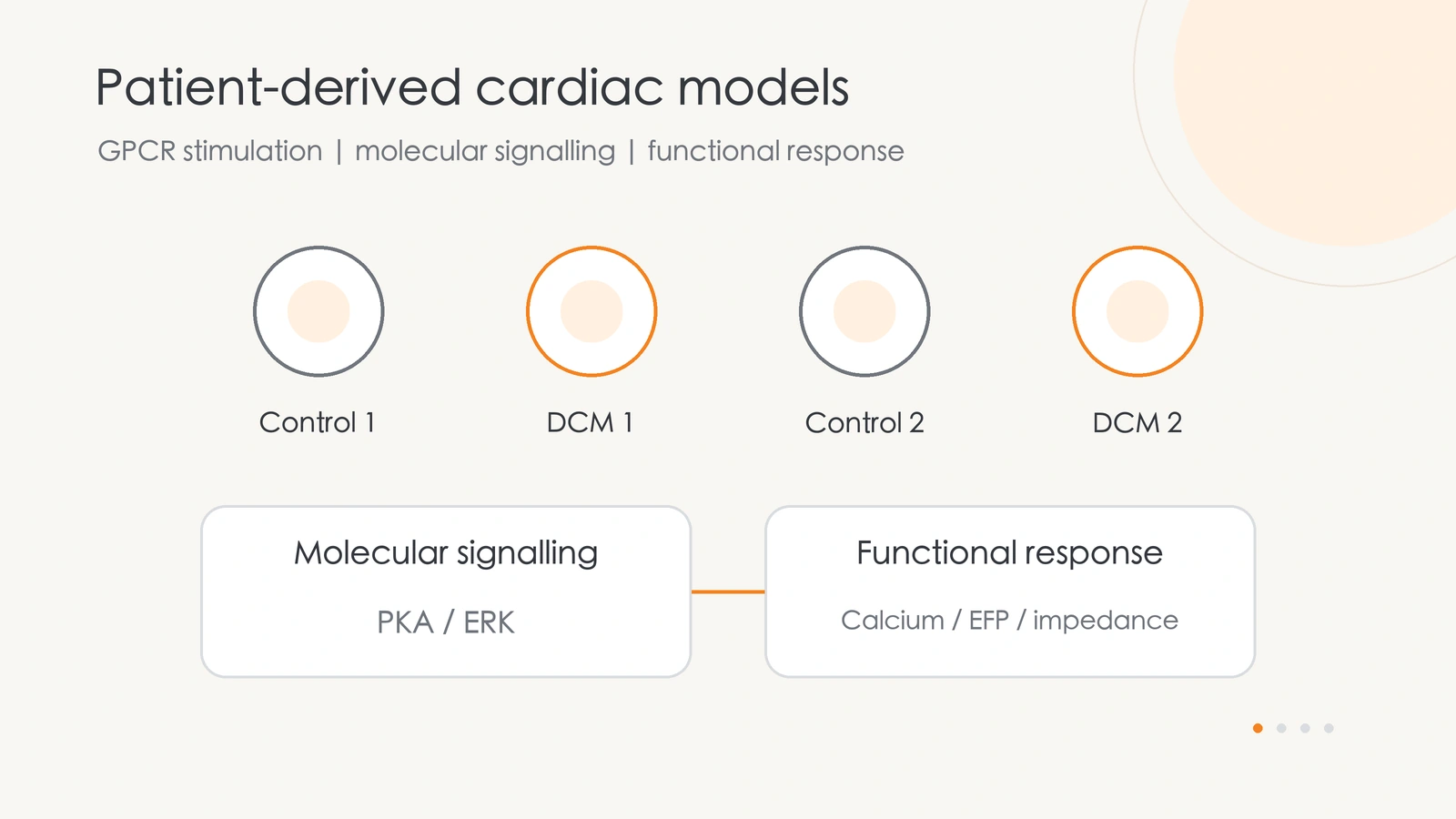 Patient-derived cardiac models

GPCR stimulation | molecular signalling | functional response

Control 1

DCM 1

Control 2

DCM 2

Molecular signalling

PKA / ERK

Functional response

Calcium / EFP / impedance